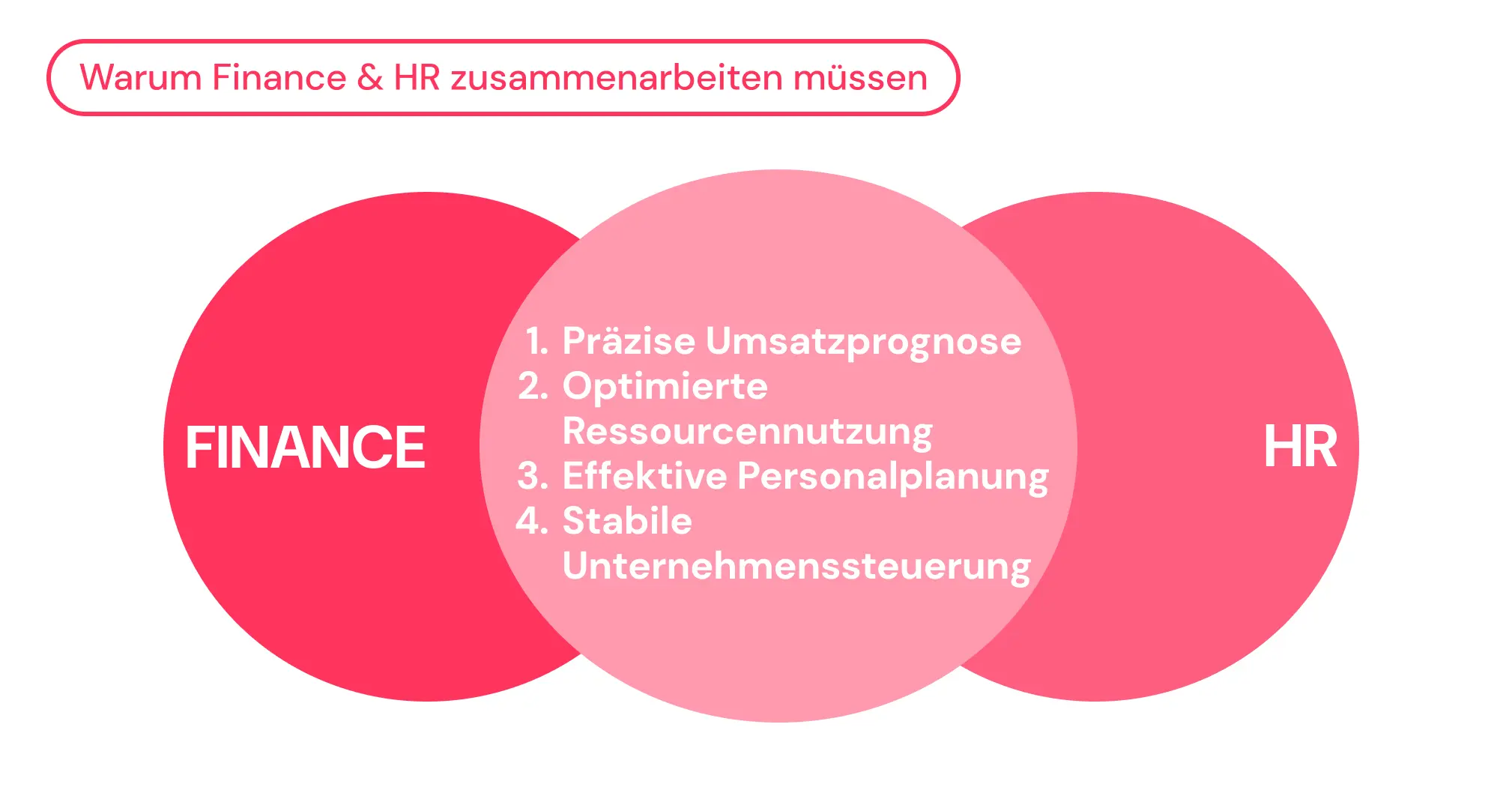 Warum Finance & HR zusammenarbeiten müssen

FINANCE

1. Präzise Umsatzprognose
2. Optimierte Ressourcennutzung
3. Effektive Personalplanung
4. Stabile Unternehmenssteuerung

HR